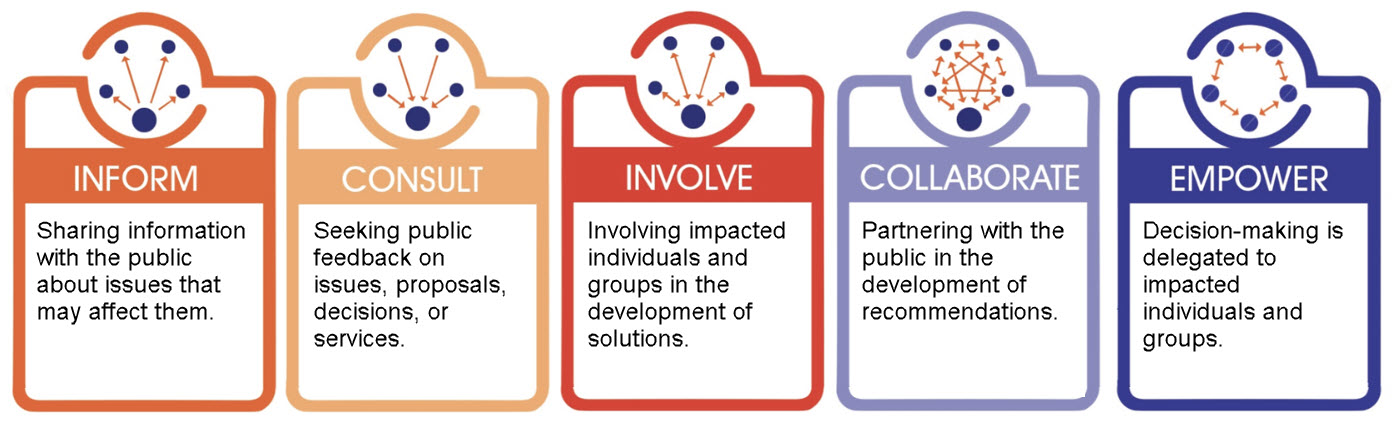 INFORM

Sharing information with the public about issues that may affect them.

CONSULT

Seeking public feedback on issues, proposals, decisions, or services.

INVOLVE

Involving impacted individuals and groups in the development of solutions.

COLLABORATE

Partnering with the public in the development of recommendations.

EMPOWER

Decision-making is delegated to impacted individuals and groups.